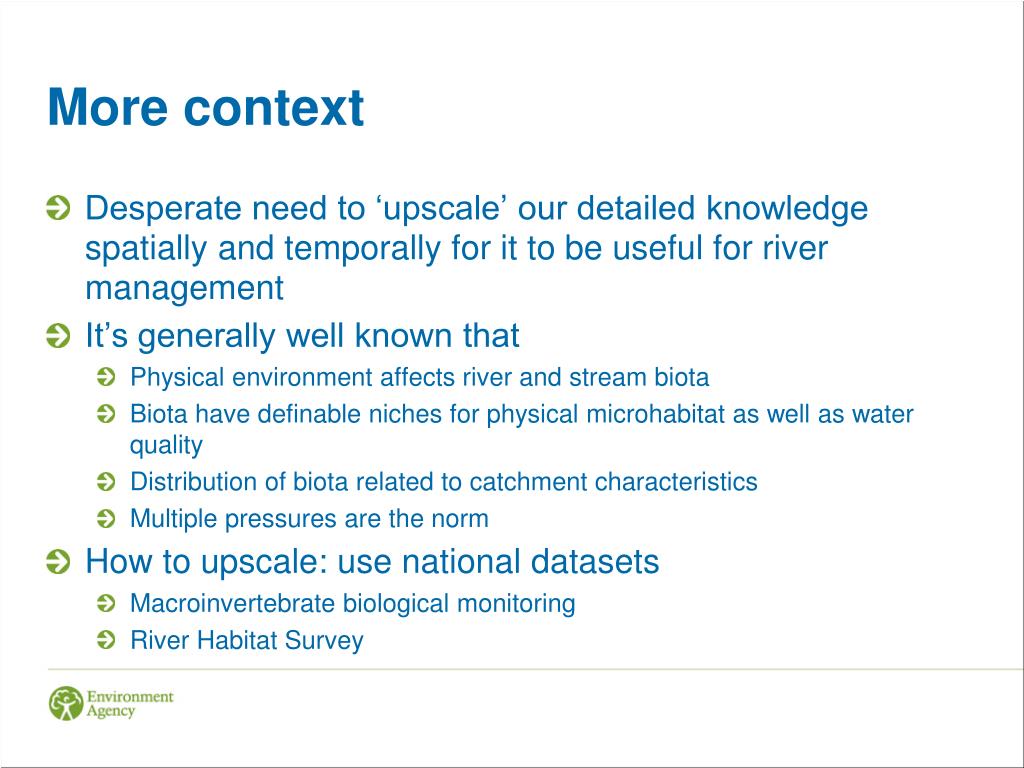 More context

Desperate need to ‘upscale’ our detailed knowledge spatially and temporally for it to be useful for river management

It’s generally well known that

Physical environment affects river and stream biota

Biota have definable niches for physical microhabitat as well as water quality

Distribution of biota related to catchment characteristics

Multiple pressures are the norm

How to upscale: use national datasets

Macroinvertebrate biological monitoring

River Habitat Survey

Environment Agency